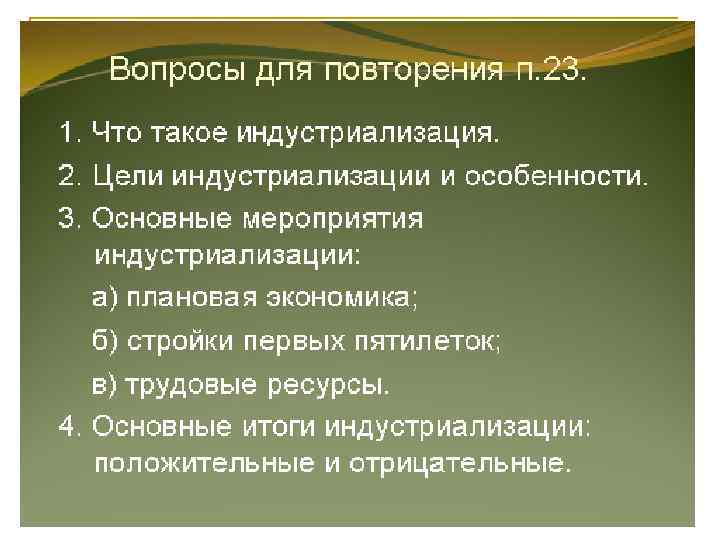 Вопросы для повторения п.23.

1. Что такое индустриализация.

2. Цели индустриализации и особенности.

3. Основные мероприятия индустриализации:

а) плановая экономика;

б) стройки первых пятилеток;

в) трудовые ресурсы.

4. Основные итоги индустриализации: положительные и отрицательные.